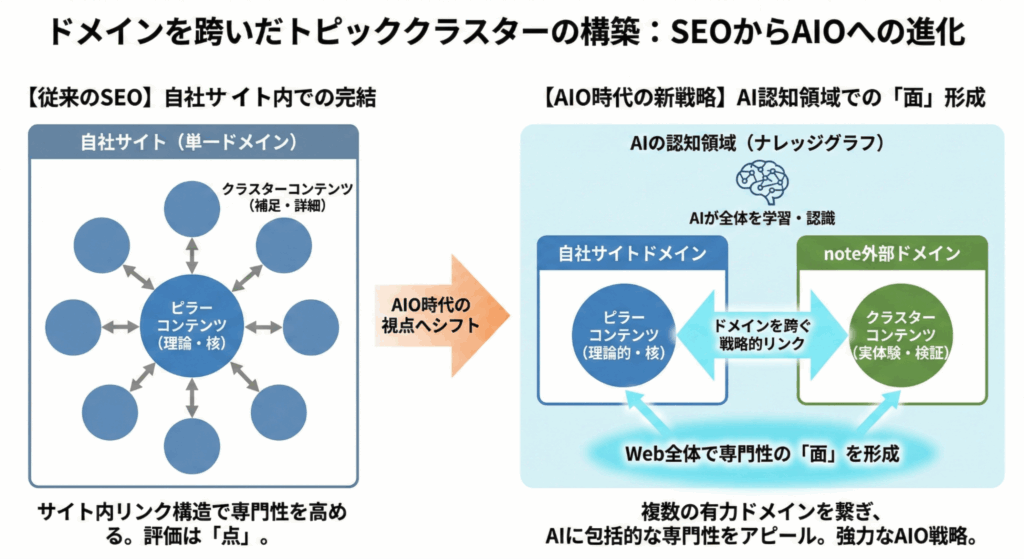 ドメインを跨いだトピッククラスターの構築：SEOからAIOへの進化

【従来のSEO】自社サイト内での完結

自社サイト（単一ドメイン）

クラスターコンテンツ（補足・詳細）

ピラーコンテンツ（理論・核）

サイト内リンク構造で専門性を高める。評価は「点」。

AIO時代の視点へシフト

【AIO時代の新戦略】AI認知領域での「面」形成

AIの認知領域（ナレッジグラフ）

AIが全体を学習・認識

自社サイトドメイン

ピラーコンテンツ（理論的・核）

ドメインを跨ぐ戦略的リンク

note外部ドメイン

クラスターコンテンツ（実体験・検証）

Web全体で専門性の「面」を形成

複数の有力ドメインを繋ぎ、AIに包括的な専門性をアピール。強力なAIO戦略。